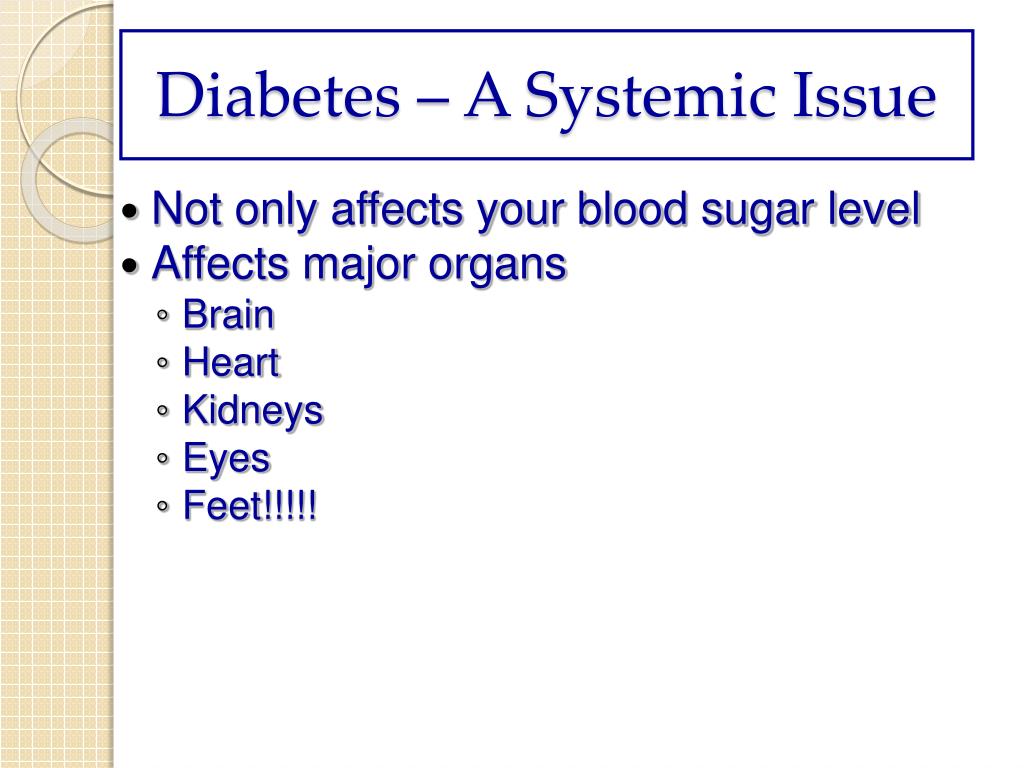 Diabetes – A Systemic Issue

• Not only affects your blood sugar level
• Affects major organs
◦ Brain
◦ Heart
◦ Kidneys
◦ Eyes
◦ Feet!!!!!